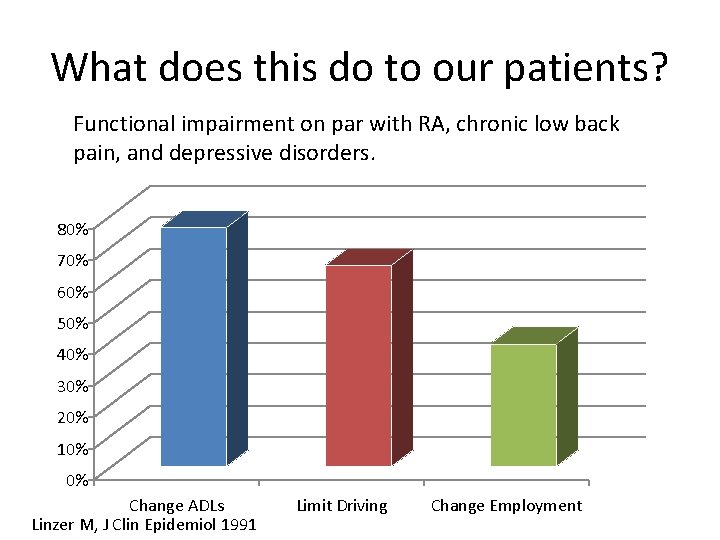 What does this do to our patients?

Functional impairment on par with RA, chronic low back pain, and depressive disorders.

80%
70%
60%
50%
40%
30%
20%
10%
0%

Change ADLs
Limit Driving
Change Employment

Linzer M, J Clin Epidemiol 1991